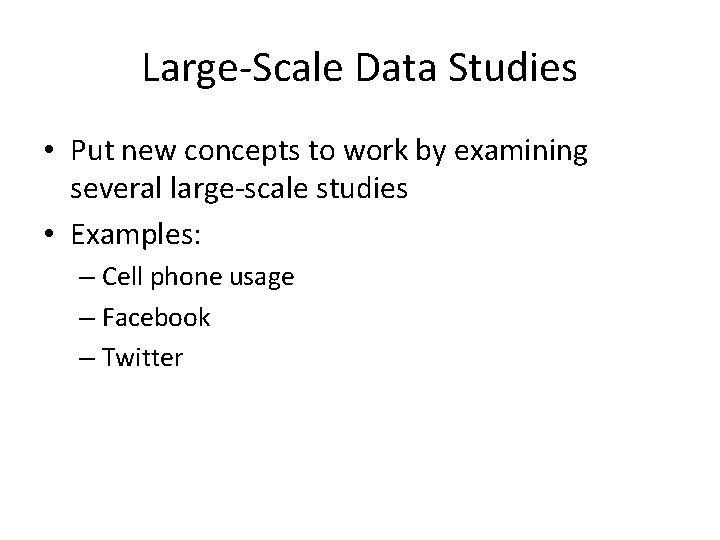 Large-Scale Data Studies

• Put new concepts to work by examining several large-scale studies
• Examples:
– Cell phone usage
– Facebook
– Twitter